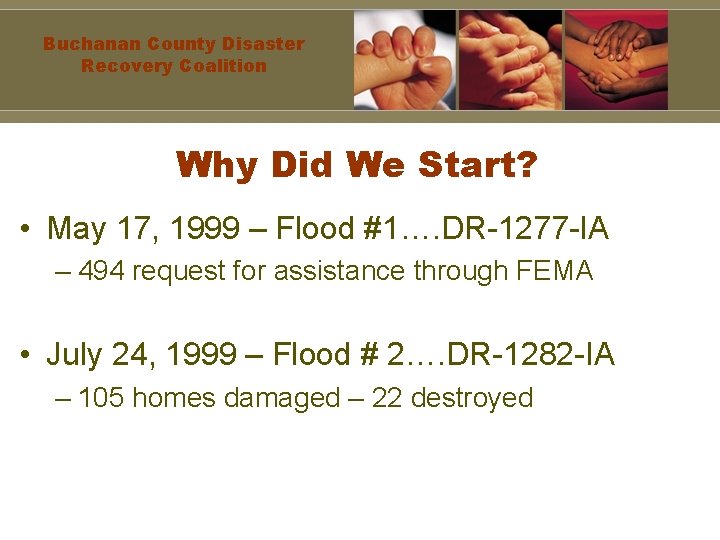 Buchanan County Disaster Recovery Coalition

Why Did We Start?

• May 17, 1999 – Flood #1….DR-1277-IA
– 494 request for assistance through FEMA

• July 24, 1999 – Flood # 2….DR-1282-IA
– 105 homes damaged – 22 destroyed